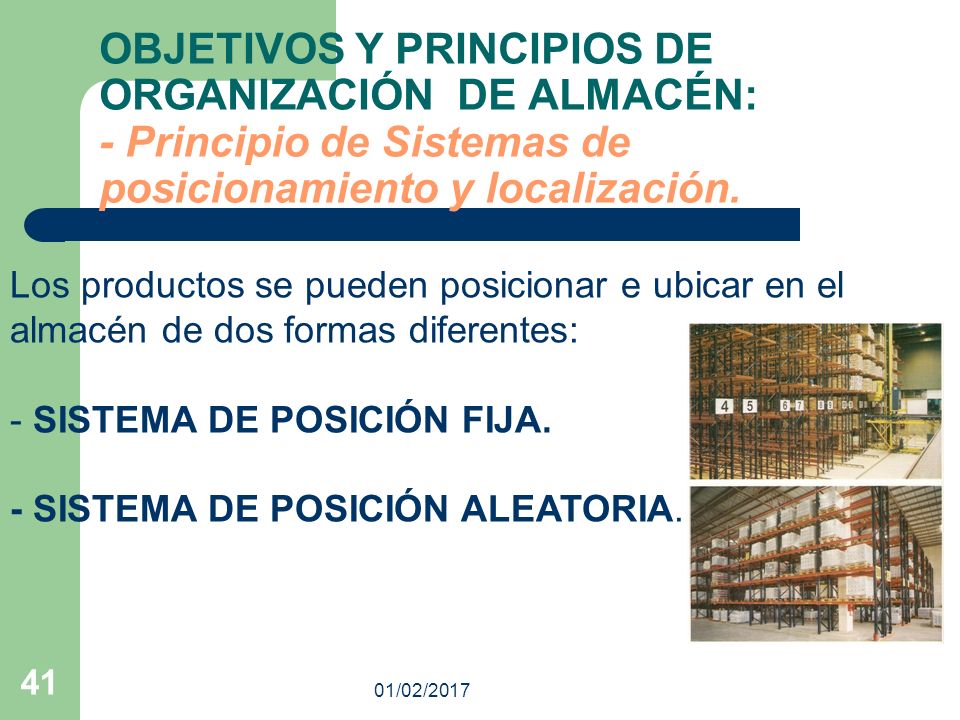 OBJETIVOS Y PRINCIPIOS DE ORGANIZACIÓN DE ALMACÉN:
- Principio de Sistemas de posicionamiento y localización.

Los productos se pueden posicionar e ubicar en el almacén de dos formas diferentes:

- SISTEMA DE POSICIÓN FIJA.

- SISTEMA DE POSICIÓN ALEATORIA.

4 5 6 7

41

01/02/2017